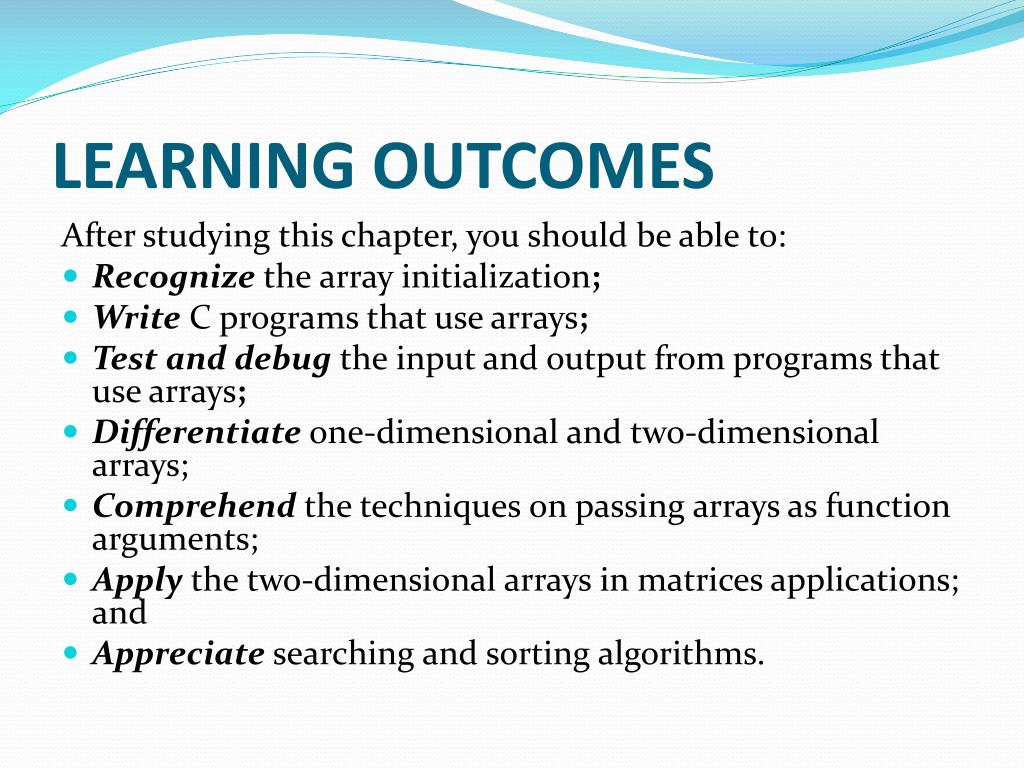 LEARNING OUTCOMES

After studying this chapter, you should be able to:

- Recognize the array initialization;
- Write C programs that use arrays;
- Test and debug the input and output from programs that use arrays;
- Differentiate one-dimensional and two-dimensional arrays;
- Comprehend the techniques on passing arrays as function arguments;
- Apply the two-dimensional arrays in matrices applications; and
- Appreciate searching and sorting algorithms.